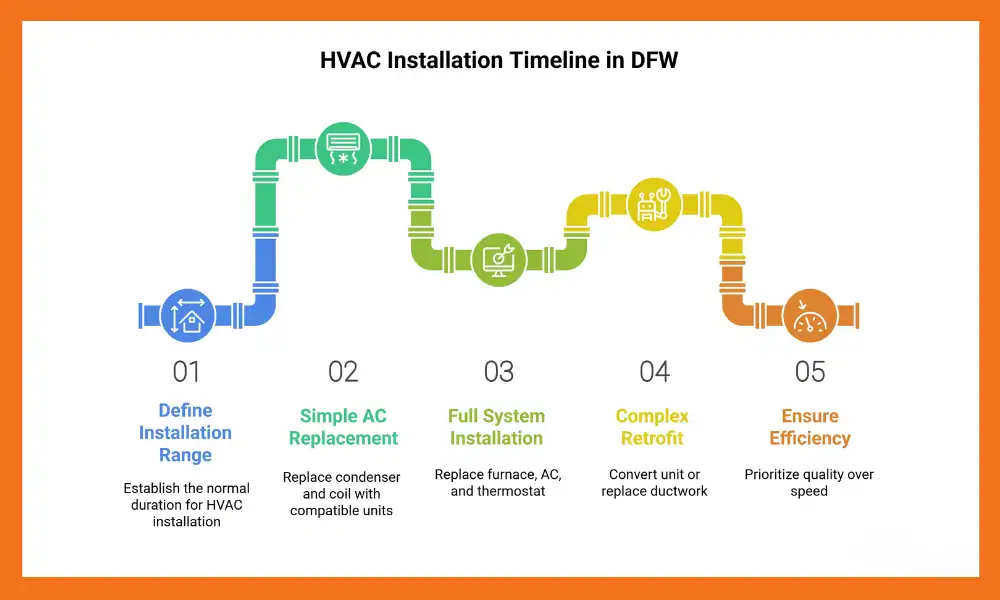 HVAC Installation Timeline in DFW

01

Define Installation Range

Establish the normal duration for HVAC installation

02

Simple AC Replacement

Replace condenser and coil with compatible units

03

Full System Installation

Replace furnace, AC, and thermostat

04

Complex Retrofit

Convert unit or replace ductwork

05

Ensure Efficiency

Prioritize quality over speed